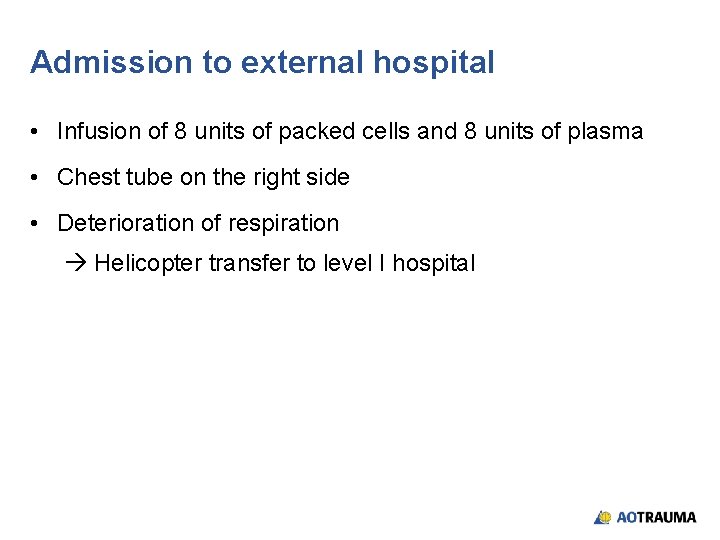 Admission to external hospital

• Infusion of 8 units of packed cells and 8 units of plasma

• Chest tube on the right side

• Deterioration of respiration

→ Helicopter transfer to level I hospital

AOTRAUMA